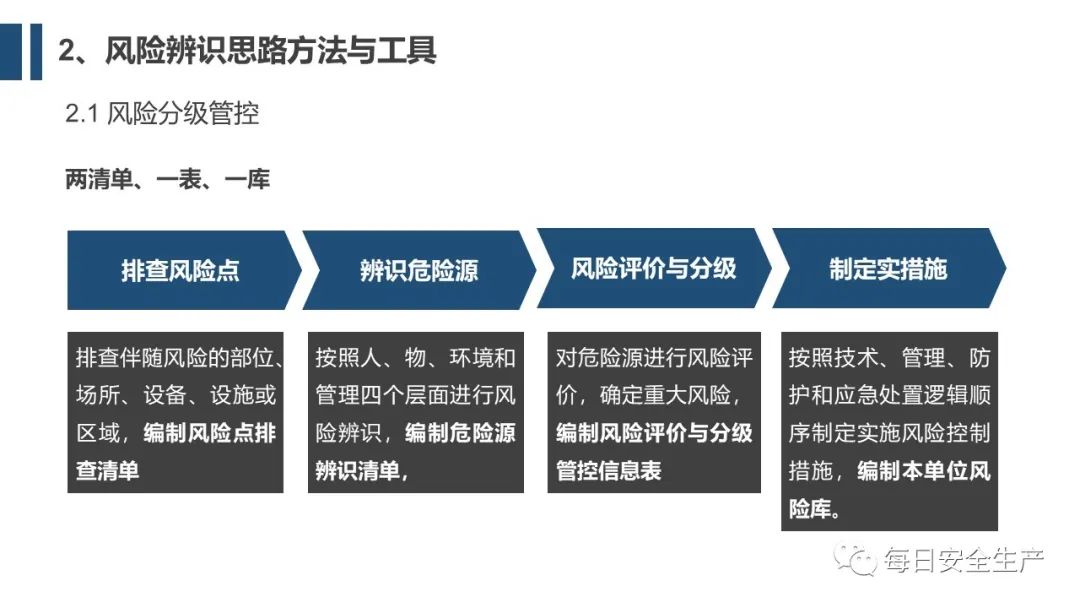 2、风险辨识思路方法与工具

2.1 风险分级管控

两清单、一表、一库

排查风险点

辨识危险源

风险评价与分级

制定实措施

排查伴随风险的部位、场所、设备、设施或区域，编制风险点排查清单

按照人、物、环境和管理四个层面进行风险辨识，编制危险源辨识清单，

对危险源进行风险评价，确定重大风险，编制风险评价与分级管控信息表

按照技术、管理、防护和应急处置逻辑顺序制定实施风险控制措施，编制本单位风险库。

每日安全生产